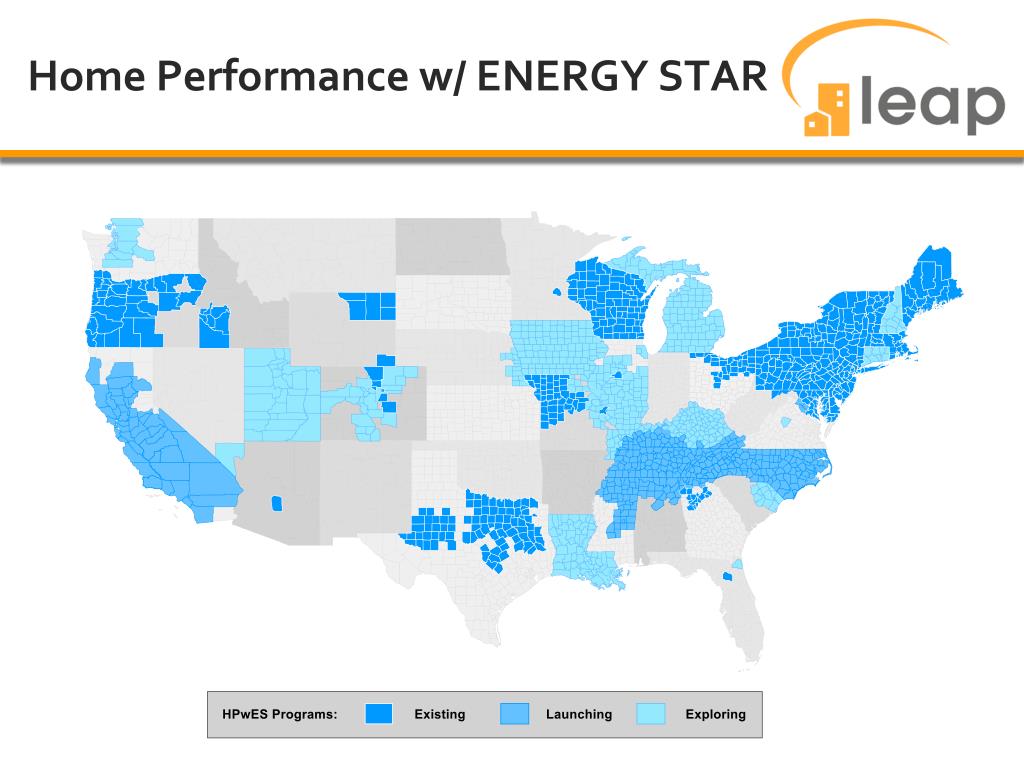 Home Performance w/ ENERGY STAR

leap

HPwES Programs: Existing Launching Exploring